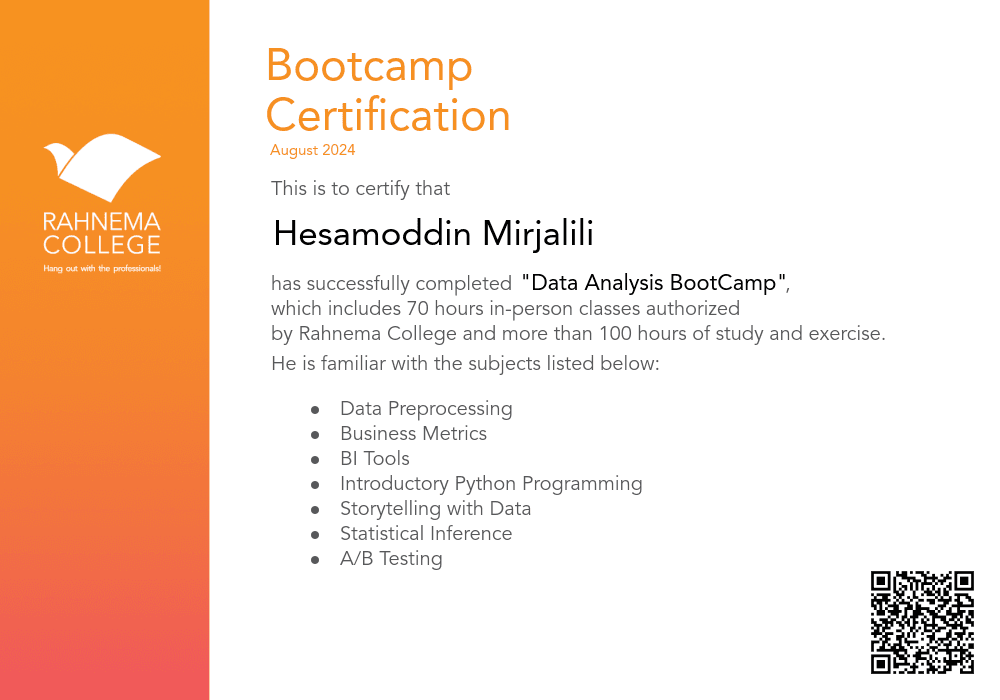 RAHNEMA COLLEGE
Hang out with the professionals!

Bootcamp Certification
August 2024

This is to certify that

Hesamoddin Mirjalili

has successfully completed "Data Analysis BootCamp", which includes 70 hours in-person classes authorized by Rahnema College and more than 100 hours of study and exercise.

He is familiar with the subjects listed below:

- Data Preprocessing
- Business Metrics
- BI Tools
- Introductory Python Programming
- Storytelling with Data
- Statistical Inference
- A/B Testing